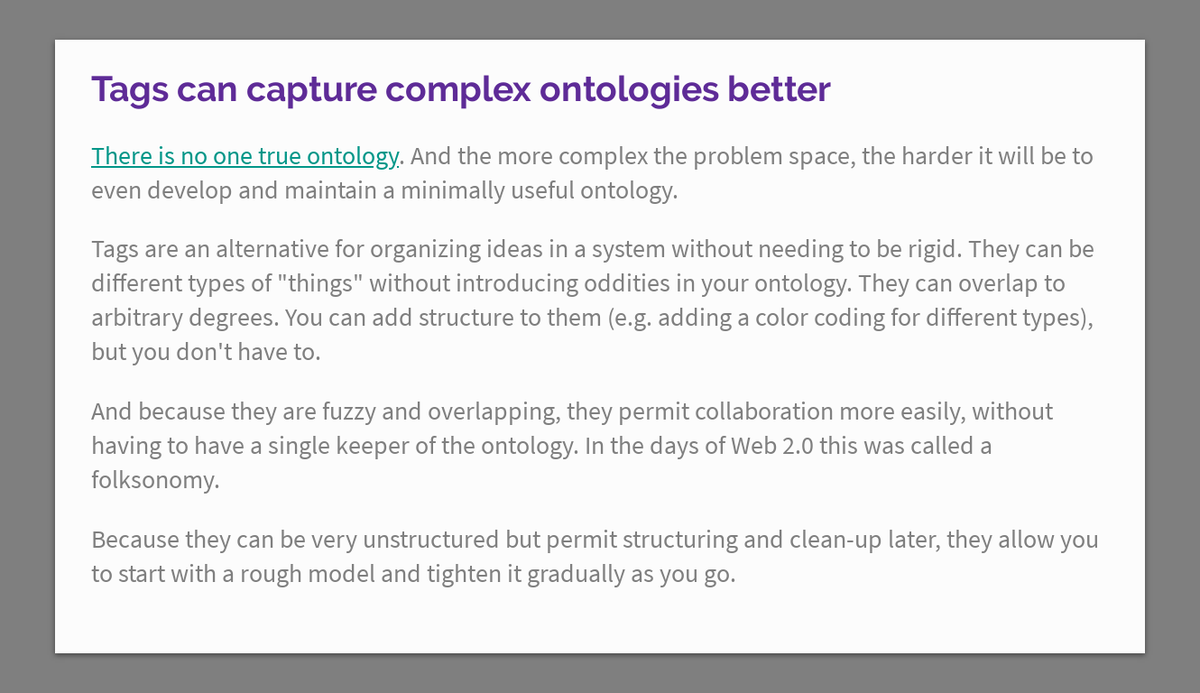 Tags can capture complex ontologies better

There is no one true ontology. And the more complex the problem space, the harder it will be to even develop and maintain a minimally useful ontology.

Tags are an alternative for organizing ideas in a system without needing to be rigid. They can be different types of "things" without introducing oddities in your ontology. They can overlap to arbitrary degrees. You can add structure to them (e.g. adding a color coding for different types), but you don't have to.

And because they are fuzzy and overlapping, they permit collaboration more easily, without having to have a single keeper of the ontology. In the days of Web 2.0 this was called a folksonomy.

Because they can be very unstructured but permit structuring and clean-up later, they allow you to start with a rough model and tighten it gradually as you go.